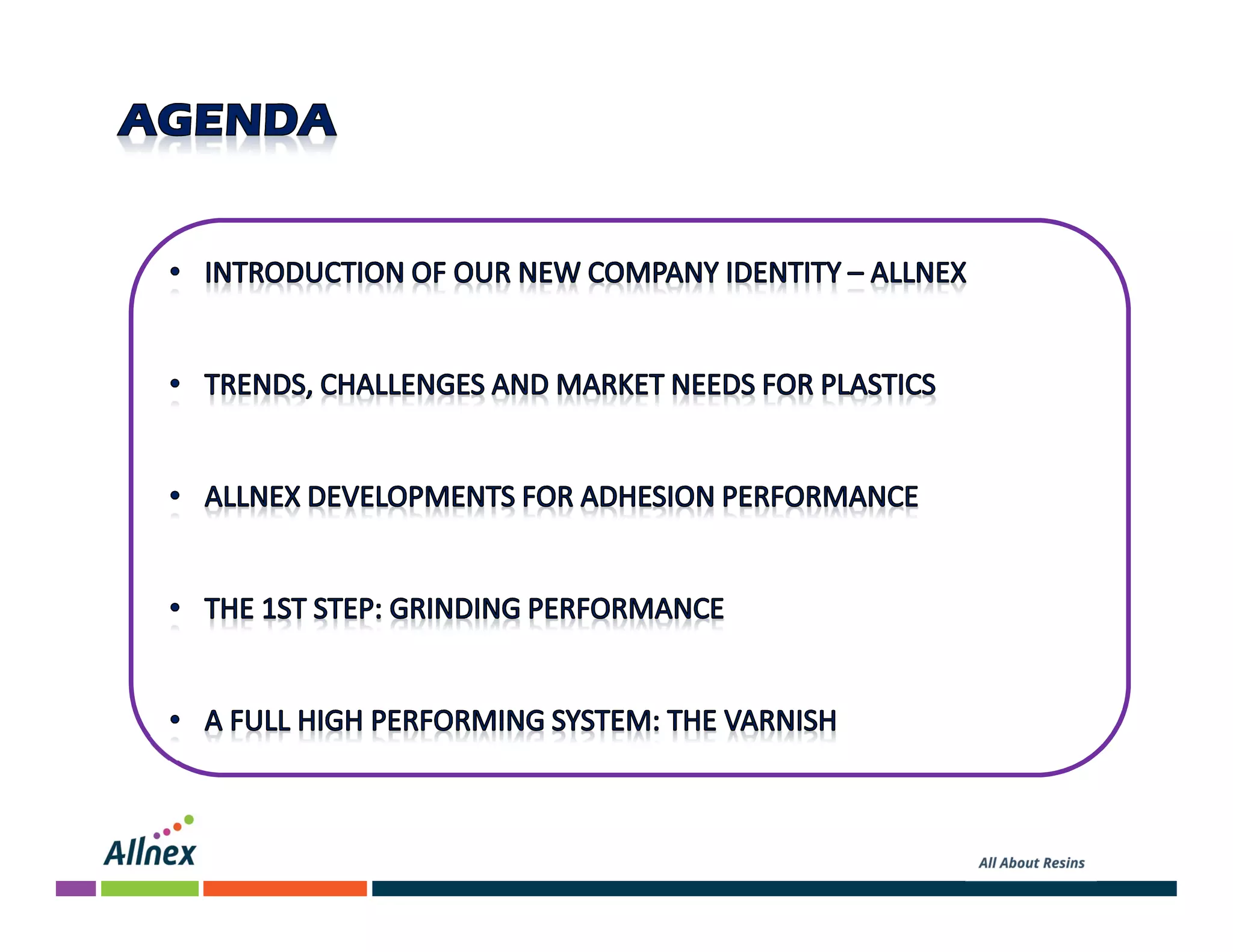 AGENDA

• INTRODUCTION OF OUR NEW COMPANY IDENTITY – ALLNEX

• TRENDS, CHALLENGES AND MARKET NEEDS FOR PLASTICS

• ALLNEX DEVELOPMENTS FOR ADHESION PERFORMANCE

• THE 1ST STEP: GRINDING PERFORMANCE

• A FULL HIGH PERFORMING SYSTEM: THE VARNISH

Allnex

All About Resins